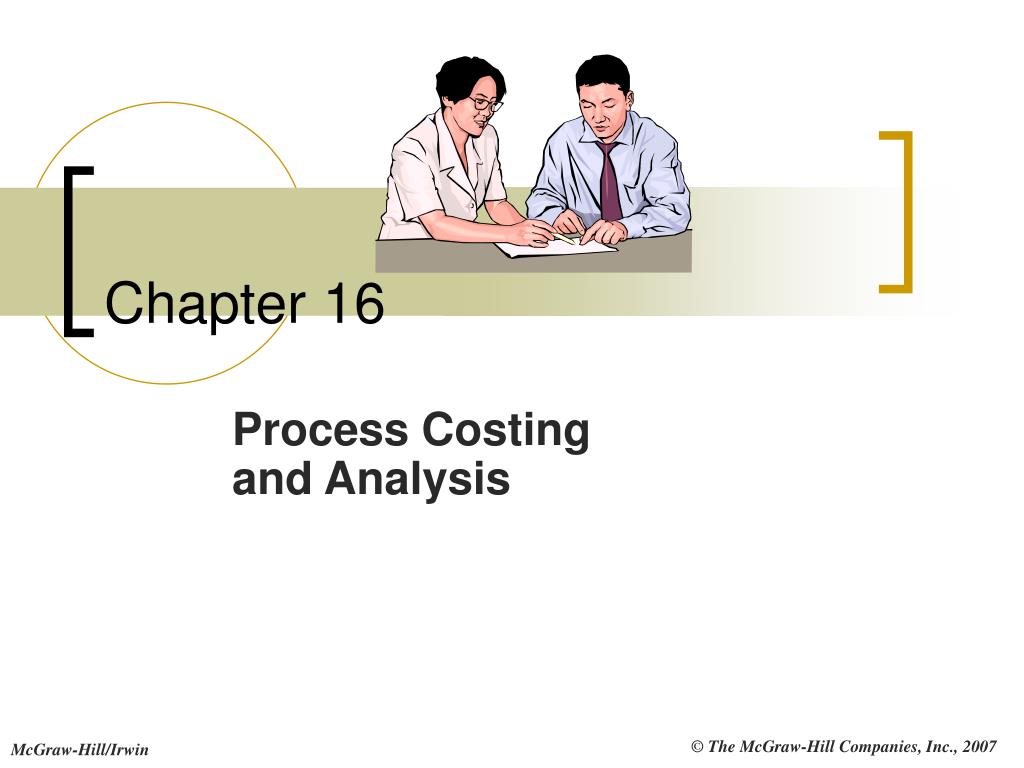 Chapter 16

Process Costing and Analysis

McGraw-Hill/Irwin

© The McGraw-Hill Companies, Inc., 2007